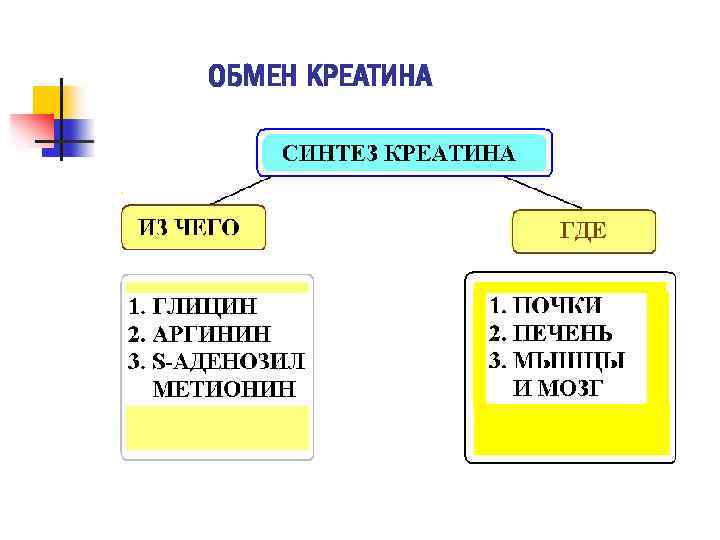 ОБМЕН КРЕАТИНА

СИНТЕЗ КРЕАТИНА

ИЗ ЧЕГО

ГДЕ

1. ГЛИЦИН
2. АРГИНИН
3. S-АДЕНОЗИЛ МЕТИОНИН

1. ПОЧКИ
2. ПЕЧЕНЬ
3. МЫШЦЫ И МОЗГ